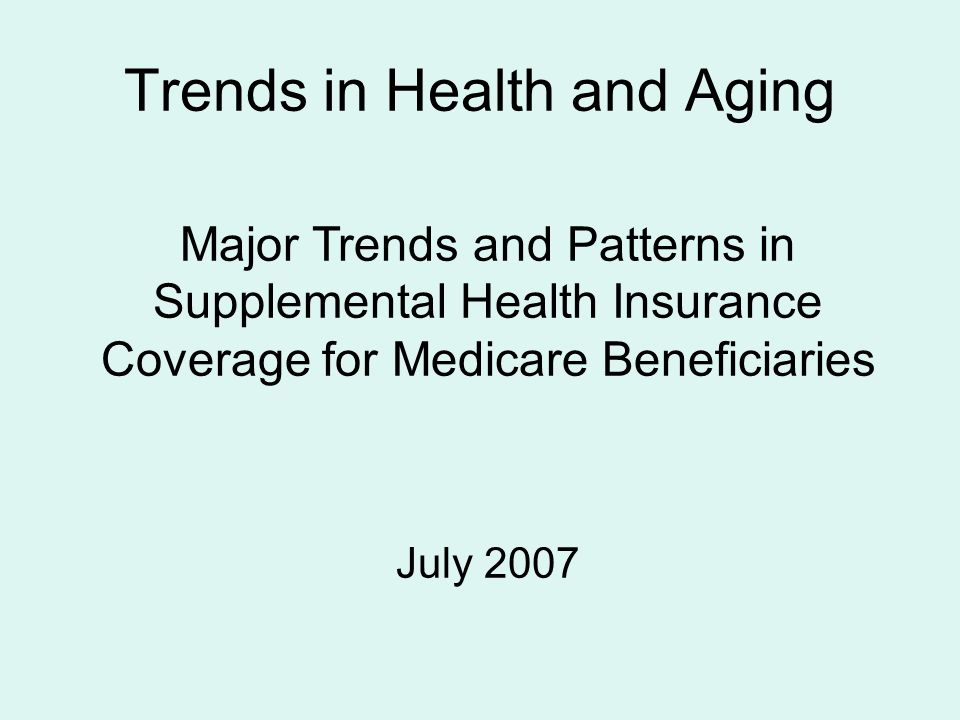 Trends in Health and Aging

Major Trends and Patterns in Supplemental Health Insurance Coverage for Medicare Beneficiaries

July 2007